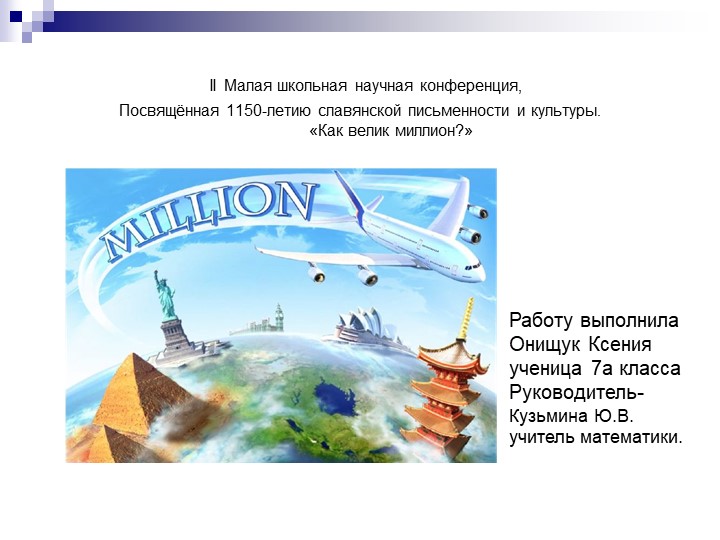 II Малая школьная научная конференция,
Посвящённая 1150-летию славянской письменности и культуры.
«Как велик миллион?»

MILLION

Работу выполнила
Онищук Ксения
ученица 7а класса
Руководитель-
Кузьмина Ю.В.
учитель математики.